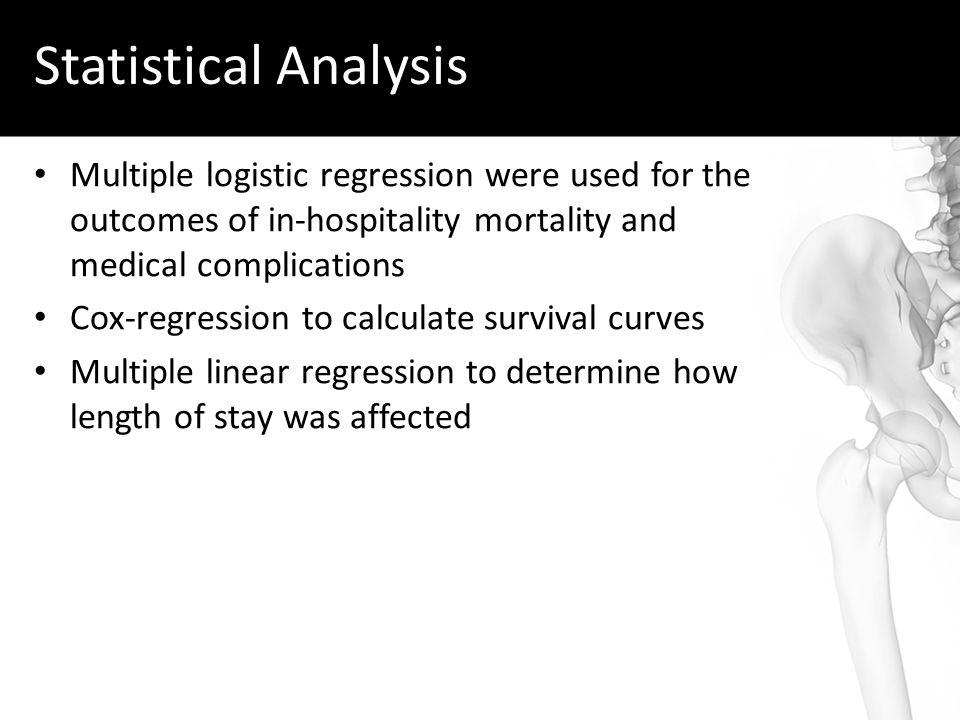 Statistical Analysis

• Multiple logistic regression were used for the outcomes of in-hospitality mortality and medical complications
• Cox-regression to calculate survival curves
• Multiple linear regression to determine how length of stay was affected